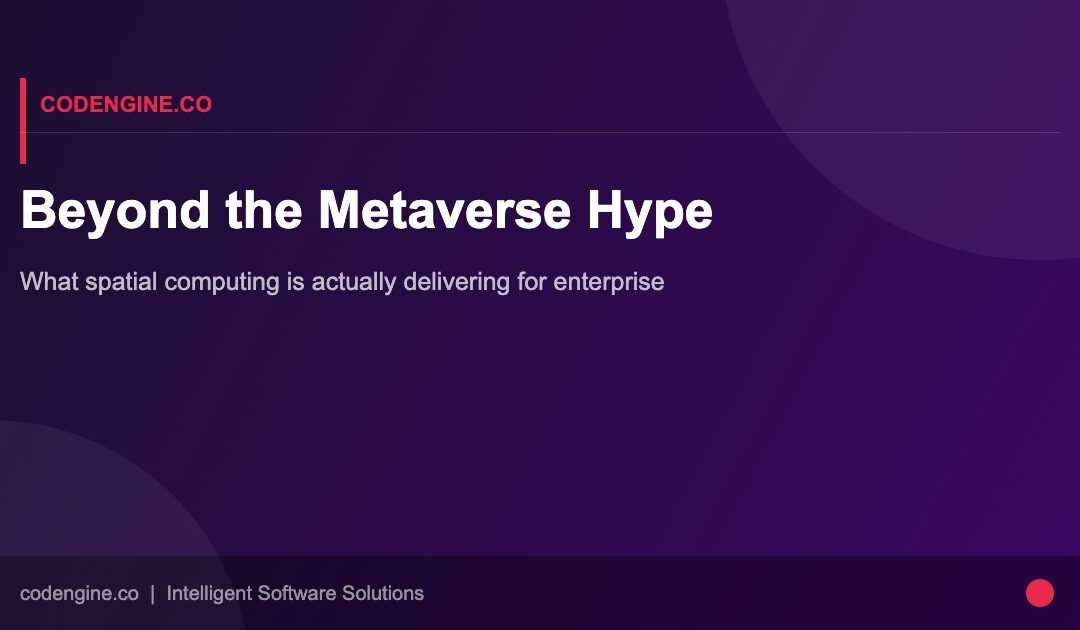 CODENGINE.CO

Beyond the Metaverse Hype

What spatial computing is actually delivering for enterprise

codengine.co | Intelligent Software Solutions